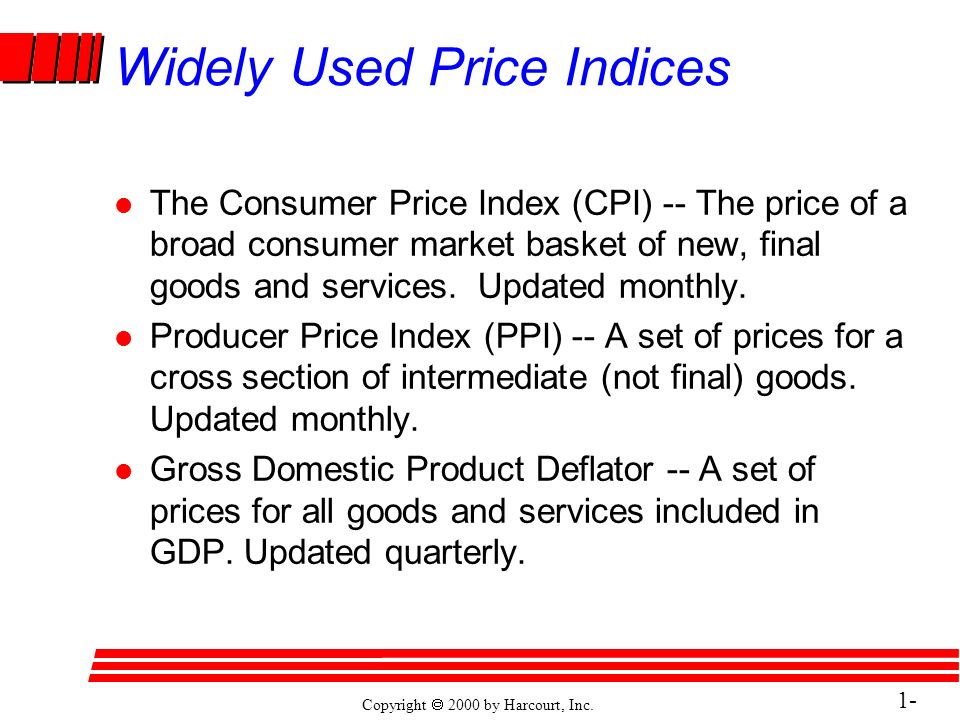 Widely Used Price Indices

- The Consumer Price Index (CPI) -- The price of a broad consumer market basket of new, final goods and services. Updated monthly.
- Producer Price Index (PPI) -- A set of prices for a cross section of intermediate (not final) goods. Updated monthly.
- Gross Domestic Product Deflator -- A set of prices for all goods and services included in GDP. Updated quarterly.

Copyright © 2000 by Harcourt, Inc.

1-